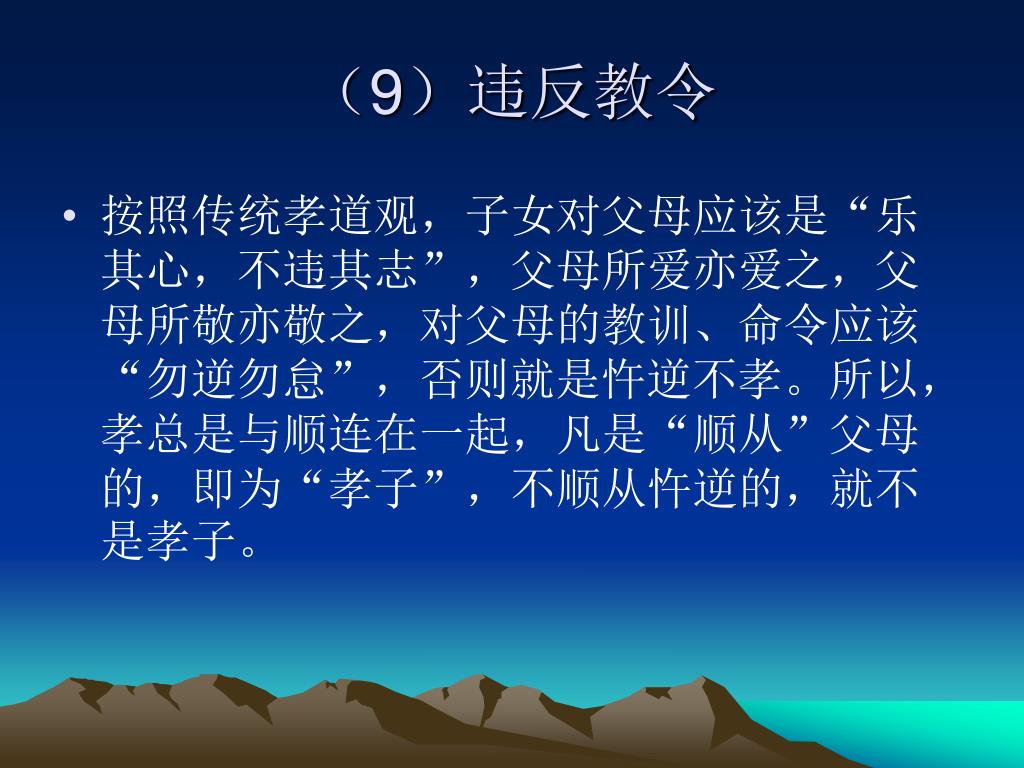 （9）违反教令

• 按照传统孝道观，子女对父母应该是“乐其心，不违其志”，父母所爱亦爱之，父母所敬亦敬之，对父母的教训、命令应该“勿逆勿怠”，否则就是忤逆不孝。所以，孝总是与顺连在一起，凡是“顺从”父母的，即为“孝子”，不顺从忤逆的，就不是孝子。